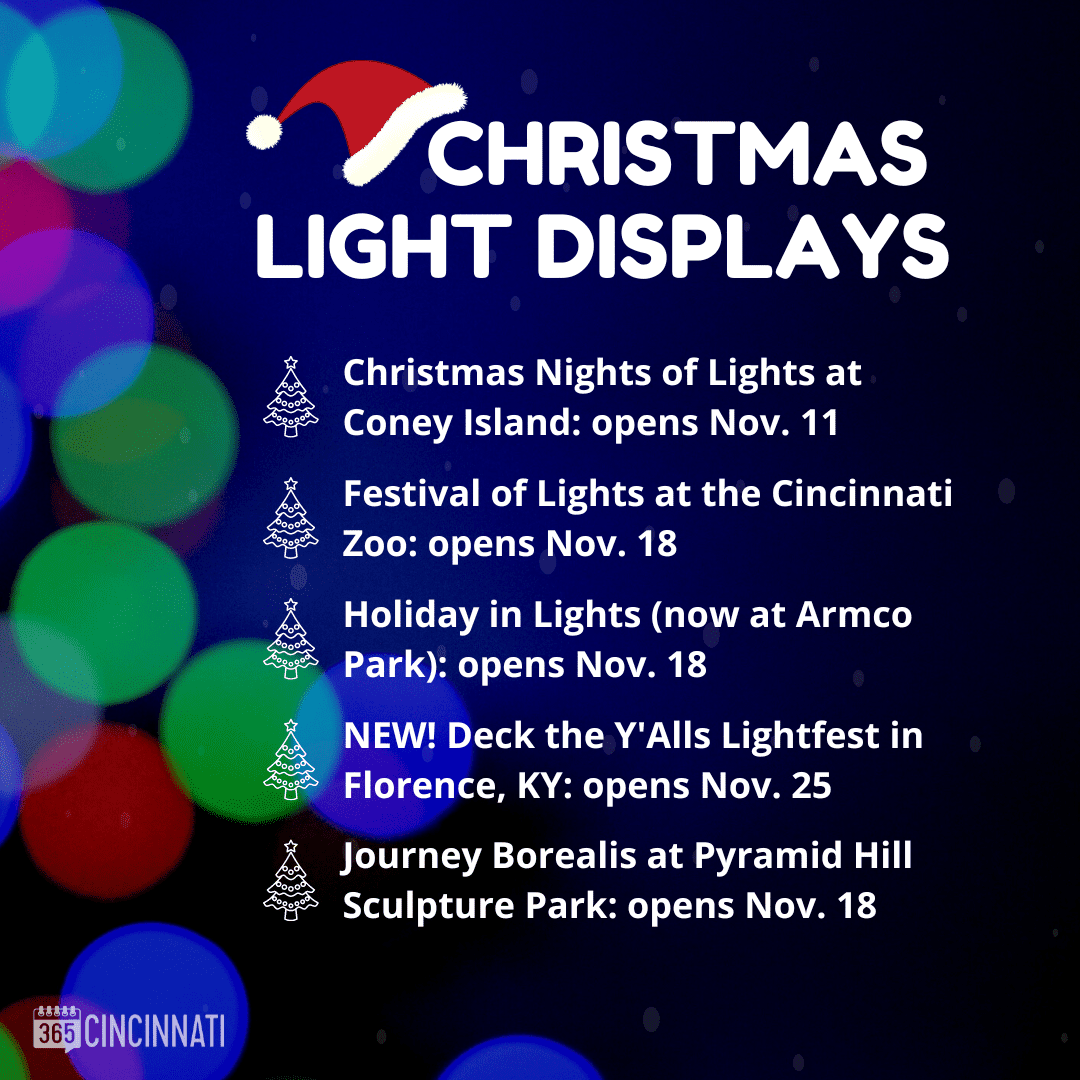 CHRISTMAS LIGHT DISPLAYS

Christmas Nights of Lights at Coney Island: opens Nov. 11

Festival of Lights at the Cincinnati Zoo: opens Nov. 18

Holiday in Lights (now at Armco Park): opens Nov. 18

NEW! Deck the Y'Alls Lightfest in Florence, KY: opens Nov. 25

Journey Borealis at Pyramid Hill Sculpture Park: opens Nov. 18

365 CINCINNATI